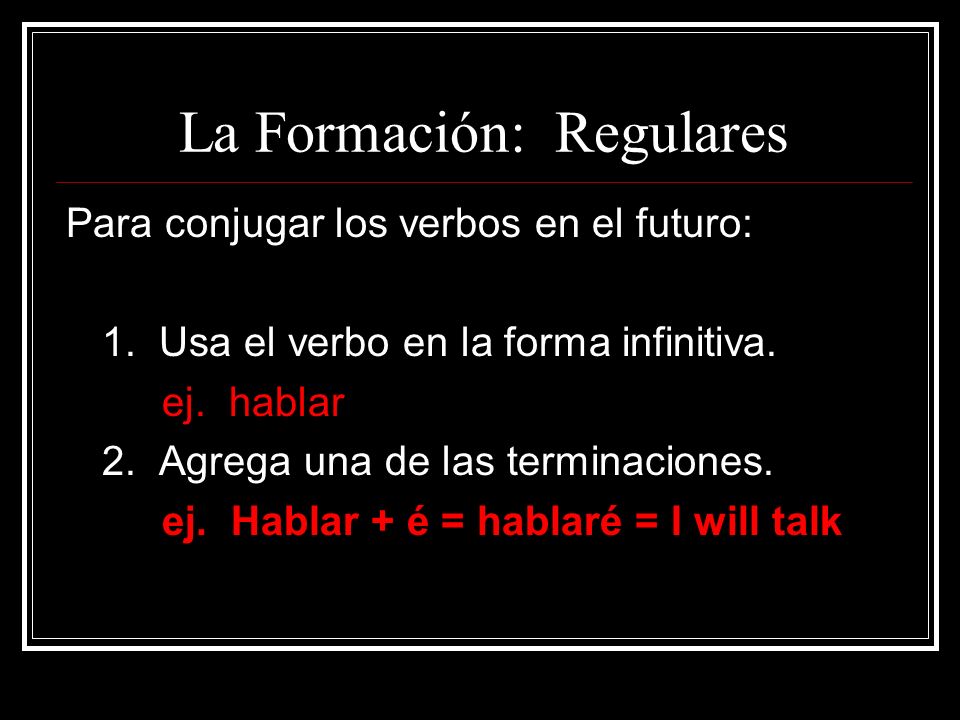 La Formación: Regulares

Para conjugar los verbos en el futuro:

1. Usa el verbo en la forma infinitiva.
ej. hablar
2. Agrega una de las terminaciones.
ej. Hablar + é = hablaré = I will talk